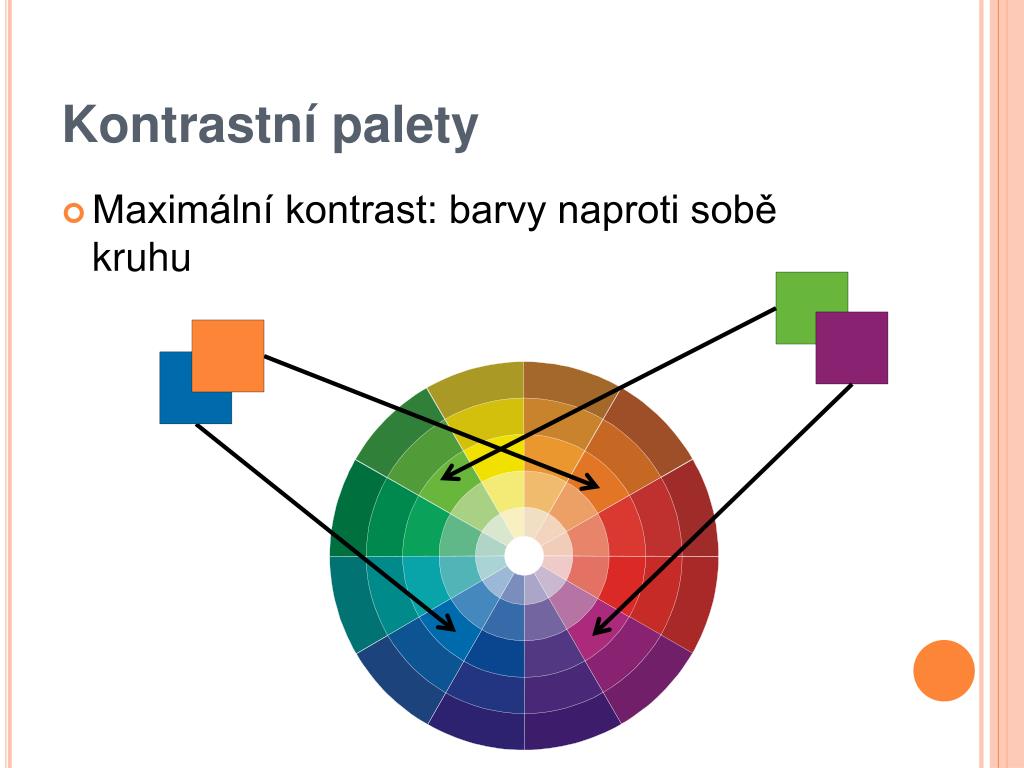 Kontrastní palety

Maximální kontrast: barvy naproti sobě kruhu